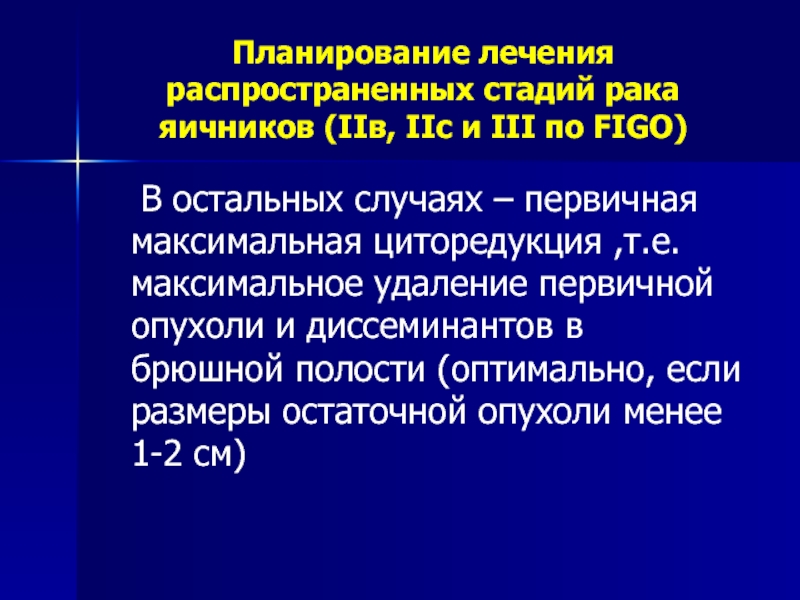 Планирование лечения распространенных стадий рака яичников (IIв, IIс и III по FIGO)

В остальных случаях – первичная максимальная циторедукция ,т.е. максимальное удаление первичной опухоли и диссеминантов в брюшной полости (оптимально, если размеры остаточной опухоли менее 1-2 см)